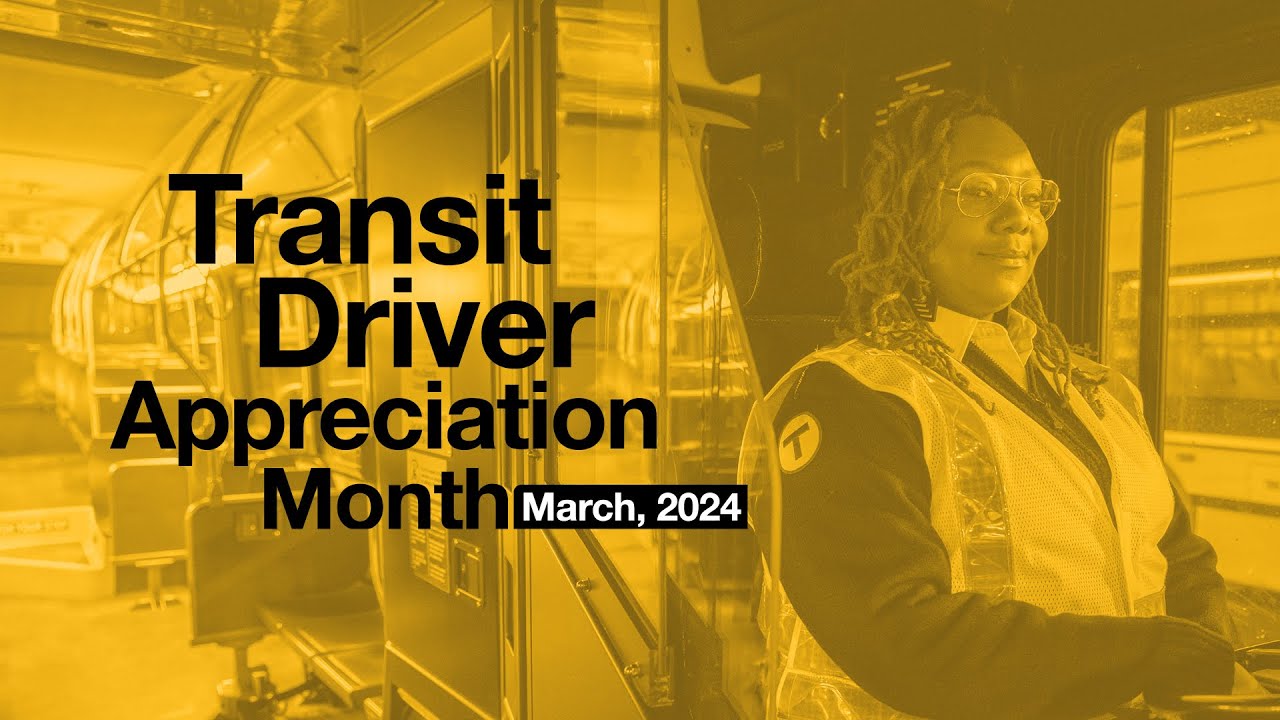 Transit Driver Appreciation Month March, 2024

T